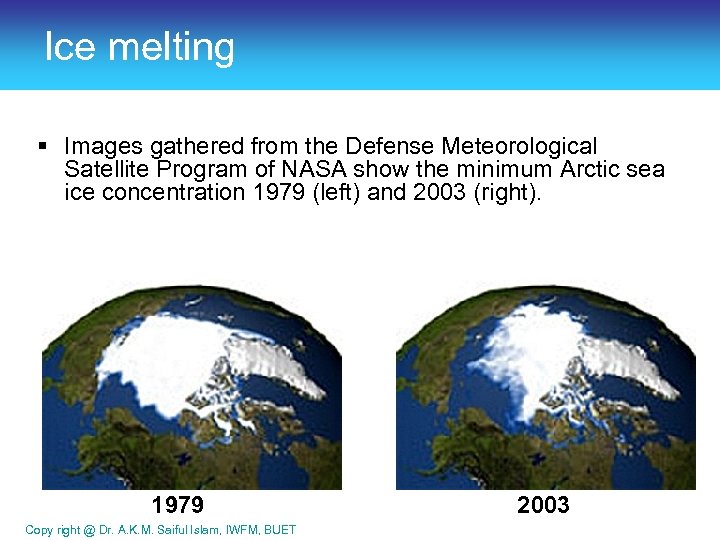 Ice melting

▪ Images gathered from the Defense Meteorological Satellite Program of NASA show the minimum Arctic sea ice concentration 1979 (left) and 2003 (right).

1979

2003

Copy right @ Dr. A.K.M. Saiful Islam, IWFM, BUET